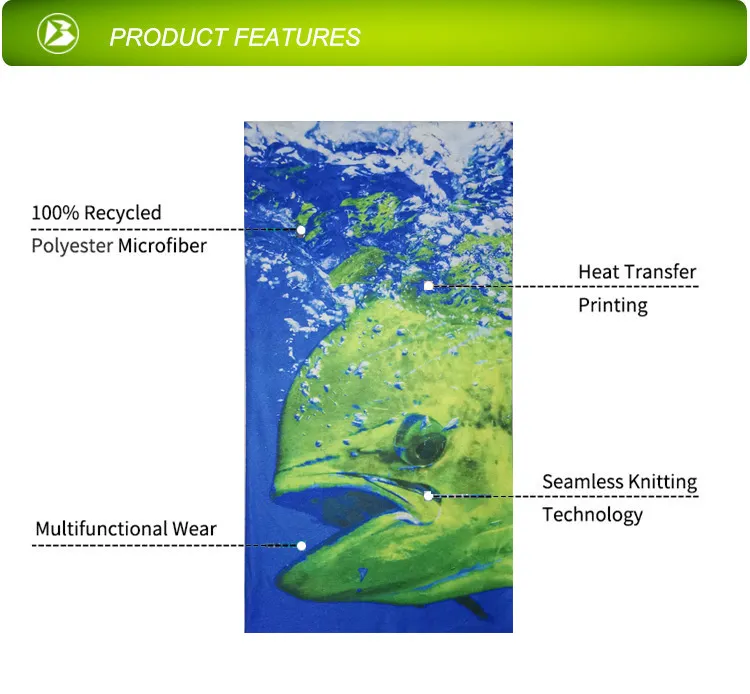 PRODUCT FEATURES

100% Recycled
Polyester Microfiber

Heat Transfer
Printing

Seamless Knitting
Technology

Multifunctional Wear